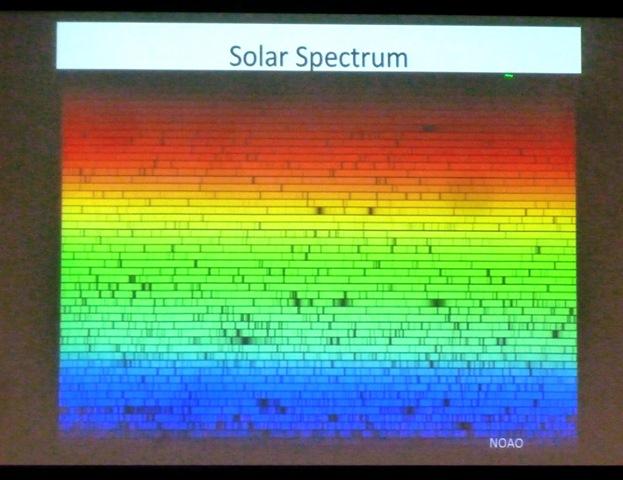 Solar Spectrum

NOAO